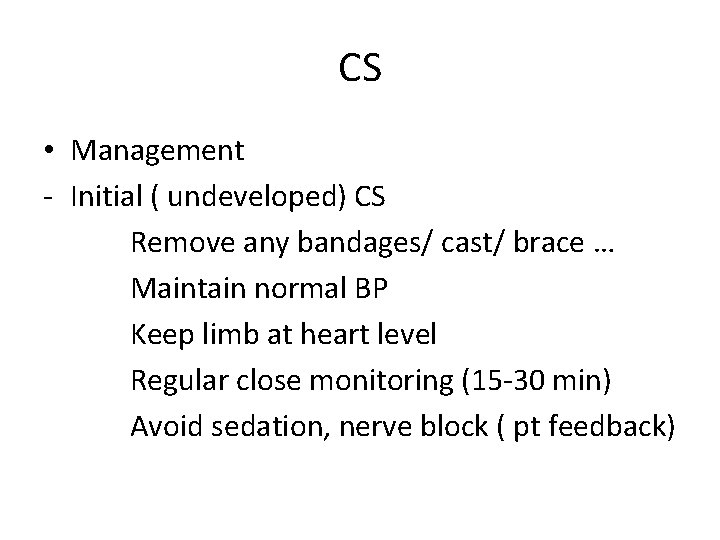 CS

• Management
- Initial ( undeveloped) CS
Remove any bandages/ cast/ brace …
Maintain normal BP
Keep limb at heart level
Regular close monitoring (15-30 min)
Avoid sedation, nerve block ( pt feedback)